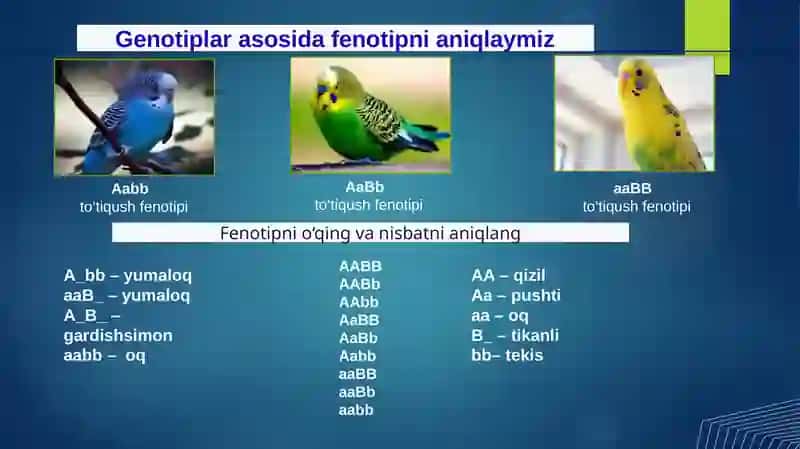 Genotiplar asosida fenotipni aniqlaymiz

Aabb
to'tiqush fenotipi

AaBb
to'tiqush fenotipi

aaBB
to'tiqush fenotipi

Fenotipni o'qing va nisbatni aniqlang

A_bb – yumaloq
aaB_ – yumaloq
A_B_ – gardishsimon
aabb – oq

AABB
AABb
AAbb
AaBB
AaBb
Aabb
aaBB
aaBb
aabb

AA – qizil
Aa – pushti
aa – oq
B_ – tikanli
bb– tekis